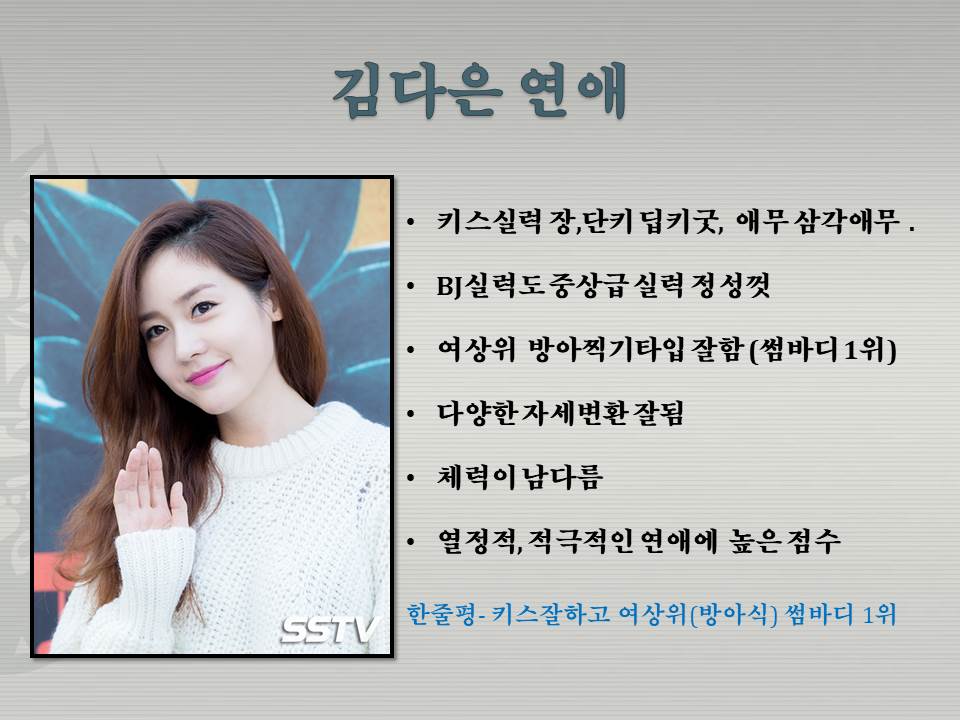 김다은 연애

SSTV

• 키스실력 장,단키 딥키굿, 애무 삼각애무 .

• BJ실력도 중상급 실력 정성껏

• 여상위 방아찍기타입 잘함 (썸바디 1위)

• 다양한 자세변환 잘됨

• 체력이 남다름

• 열정적, 적극적인 연애에 높은 점수

한줄평- 키스잘하고 여상위(방아식) 썸바디 1위